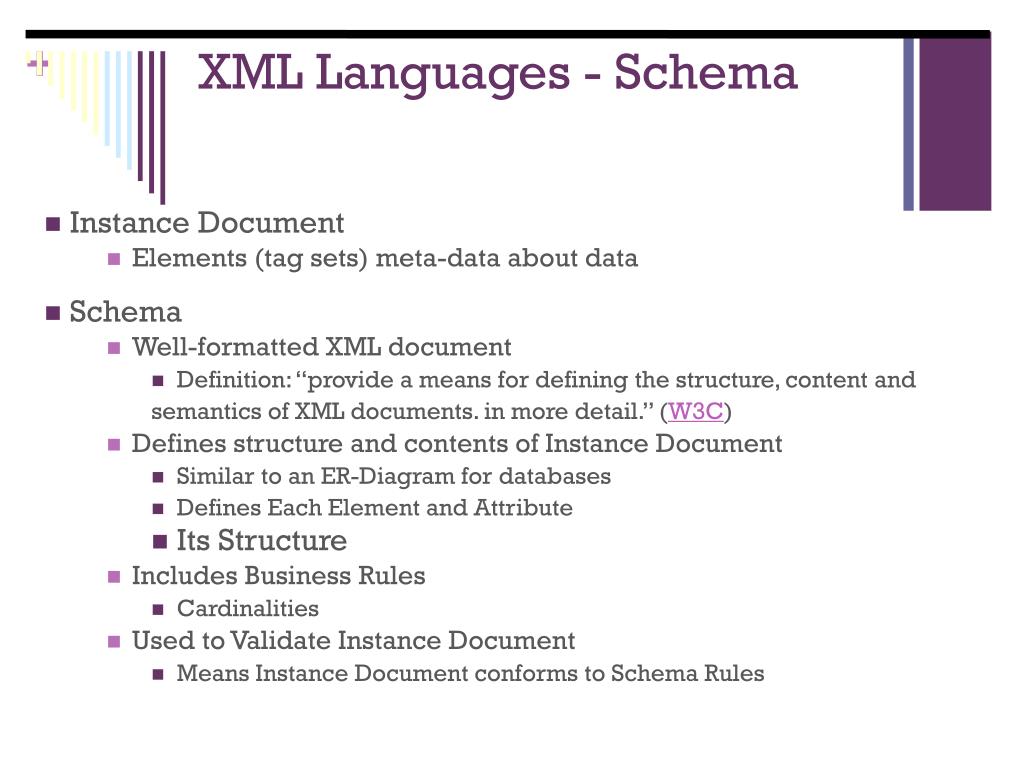 +

XML Languages - Schema

Instance Document

Elements (tag sets) meta-data about data

Schema

Well-formatted XML document

Definition: “provide a means for defining the structure, content and semantics of XML documents. in more detail.” (W3C)

Defines structure and contents of Instance Document

Similar to an ER-Diagram for databases

Defines Each Element and Attribute

Its Structure

Includes Business Rules

Cardinalities

Used to Validate Instance Document

Means Instance Document conforms to Schema Rules